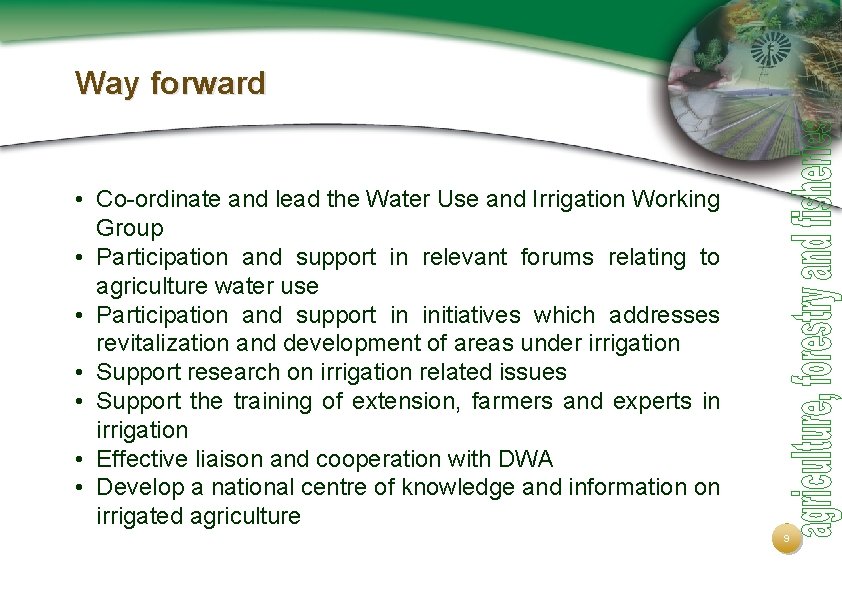 Way forward

• Co-ordinate and lead the Water Use and Irrigation Working Group
• Participation and support in relevant forums relating to agriculture water use
• Participation and support in initiatives which addresses revitalization and development of areas under irrigation
• Support research on irrigation related issues
• Support the training of extension, farmers and experts in irrigation
• Effective liaison and cooperation with DWA
• Develop a national centre of knowledge and information on irrigated agriculture

agriculture, forestry and fisheries

9